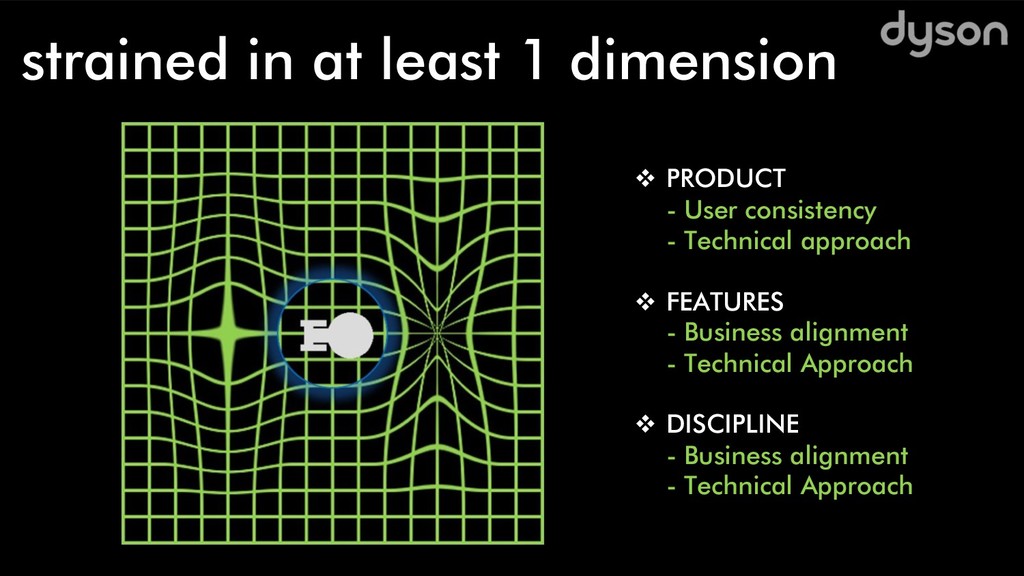 strained in at least 1 dimension

dyson

❖ PRODUCT
- User consistency
- Technical approach

❖ FEATURES
- Business alignment
- Technical Approach

❖ DISCIPLINE
- Business alignment
- Technical Approach